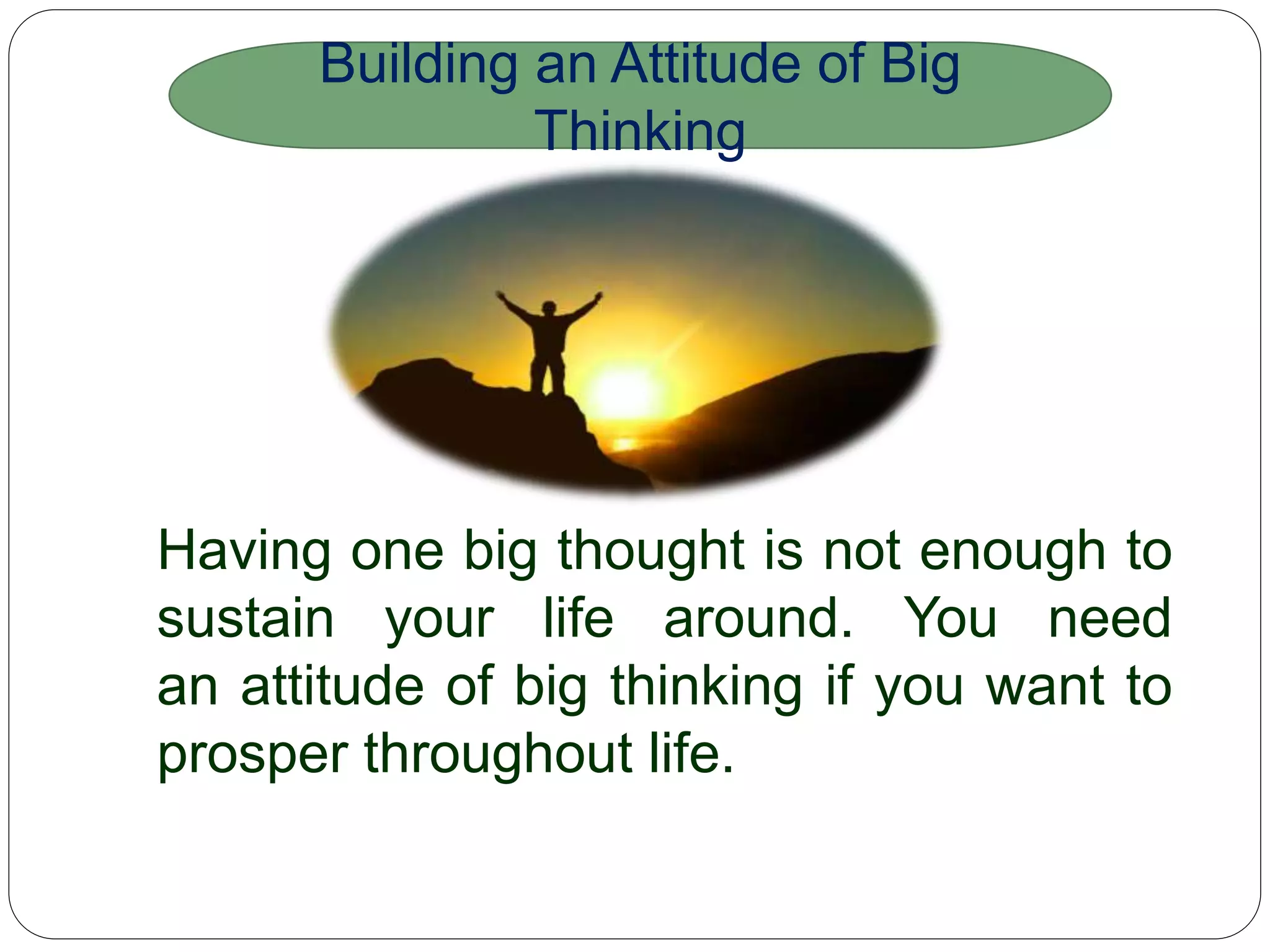 Building an Attitude of Big Thinking

Having one big thought is not enough to sustain your life around. You need an attitude of big thinking if you want to prosper throughout life.